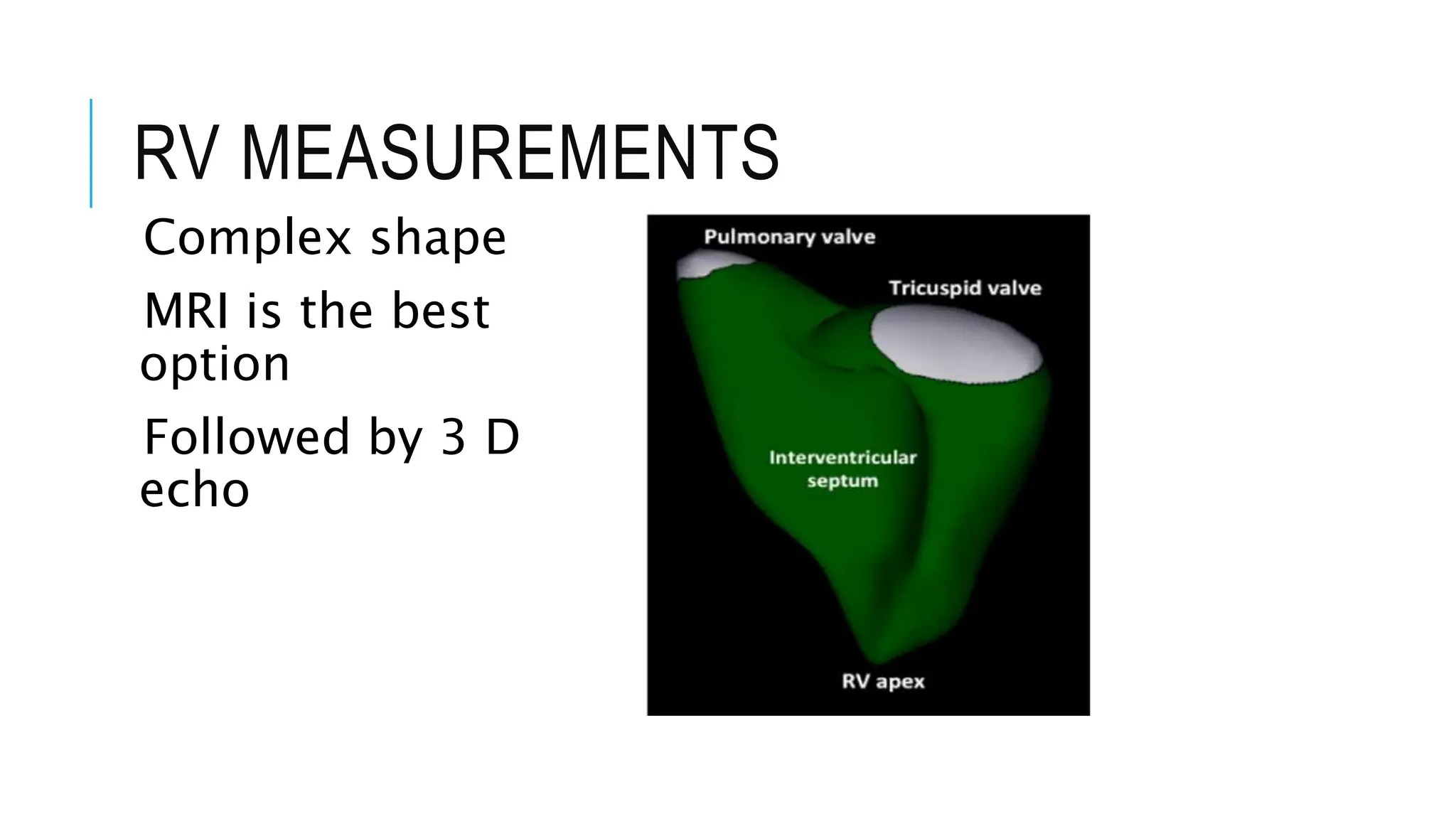 RV MEASUREMENTS

Complex shape

MRI is the best option

Followed by 3 D echo

Pulmonary valve

Tricuspid valve

Interventricular septum

RV apex